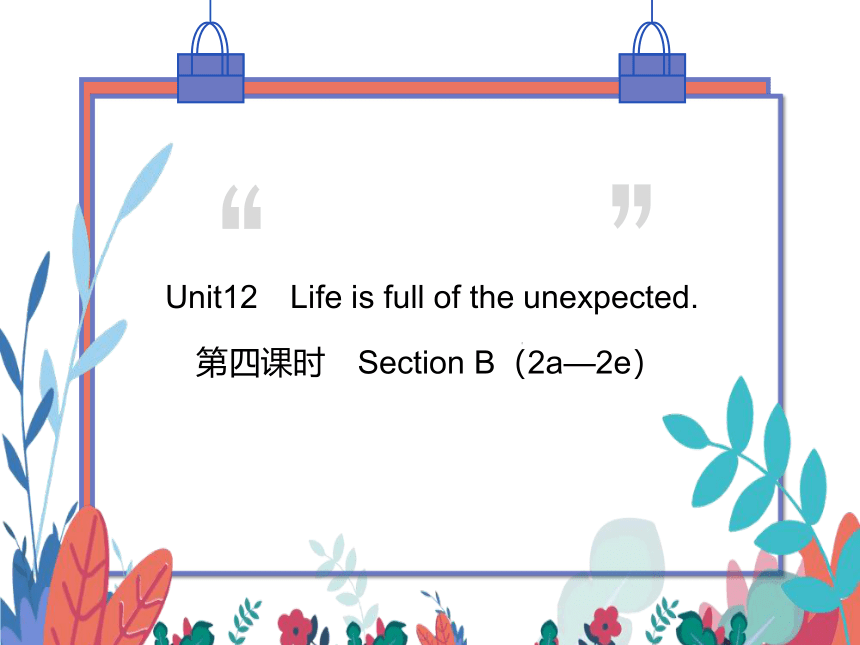 “ ”

Unit12 Life is full of the unexpected.

第四课时 Section B（2a—2e）